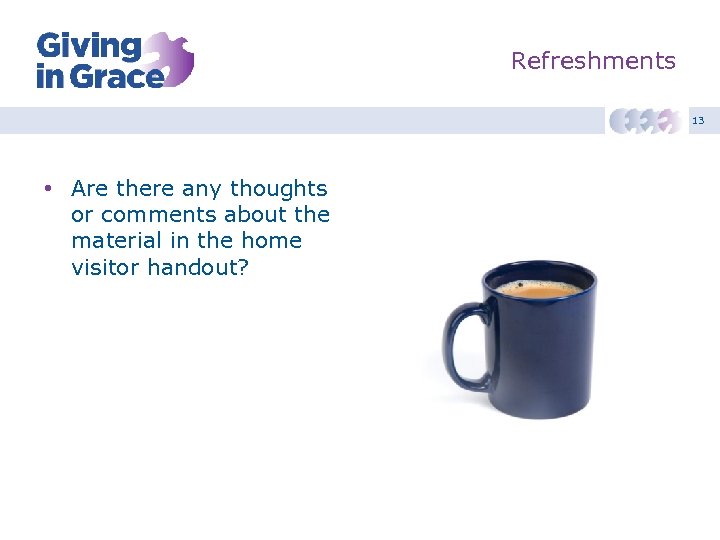 Giving in Grace

Refreshments

13

• Are there any thoughts or comments about the material in the home visitor handout?